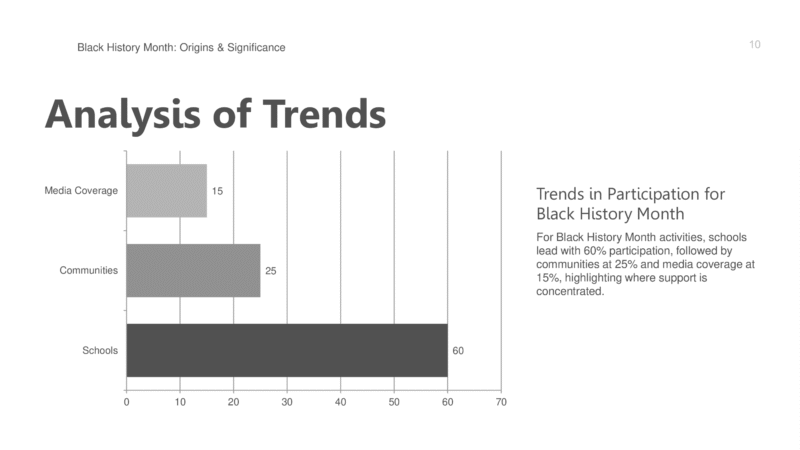 Black History Month: Origins & Significance

10

Analysis of Trends

Media Coverage
15
Communities
25
Schools
60
0 10 20 30 40 50 60 70

Trends in Participation for Black History Month

For Black History Month activities, schools lead with 60% participation, followed by communities at 25% and media coverage at 15%, highlighting where support is concentrated.